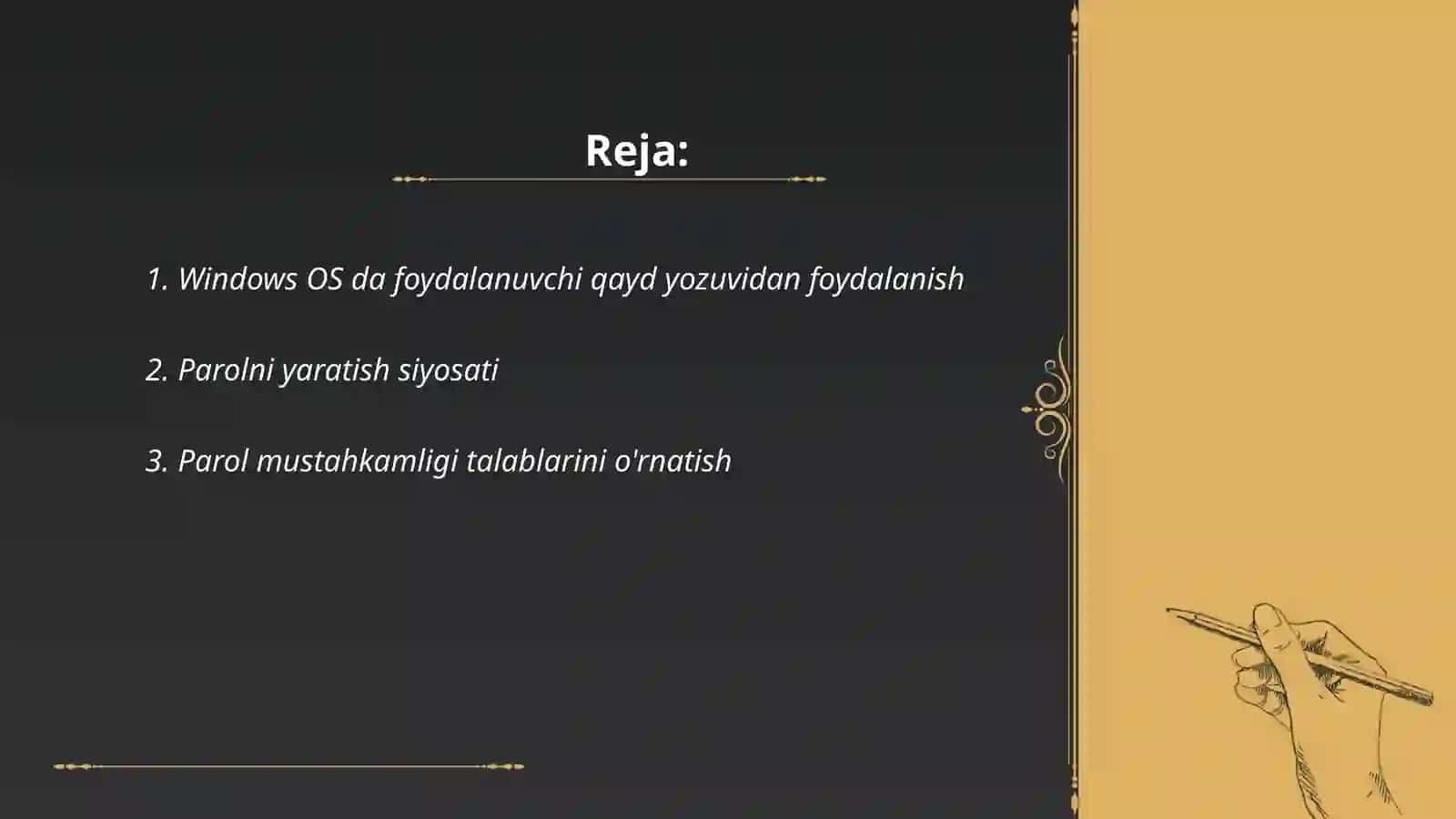 Reja:

1. Windows OS da foydalanuvchi qayd yozuvidan foydalanish

2. Parolni yaratish siyosati

3. Parol mustahkamligi talablarini o'rnatish